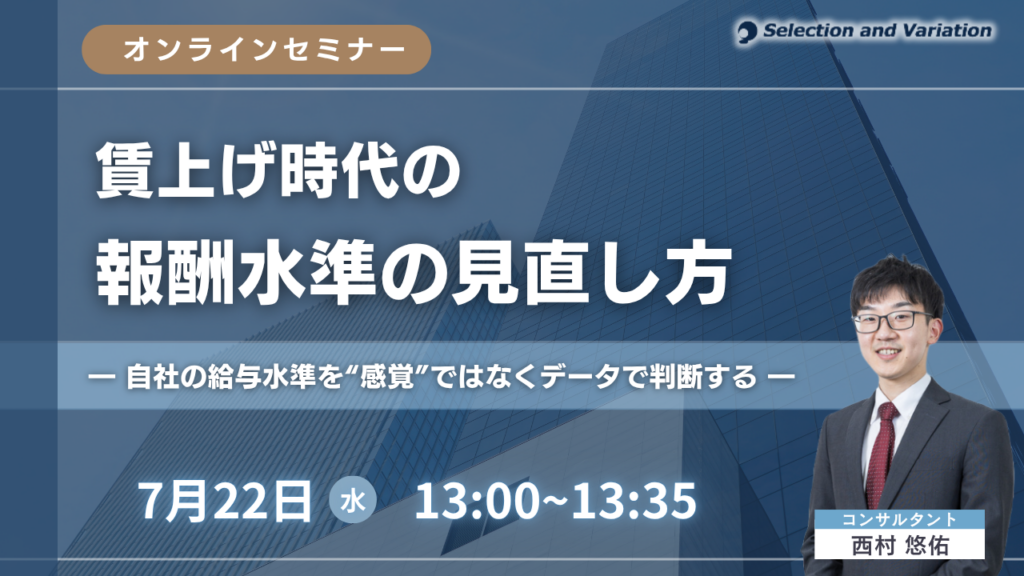 オンラインセミナー

Selection and Variation

賃上げ時代の
報酬水準の見直し方

— 自社の給与水準を“感覚”ではなくデータで判断する —

7月22日 水 13:00~13:35

コンサルタント
西村 悠佑